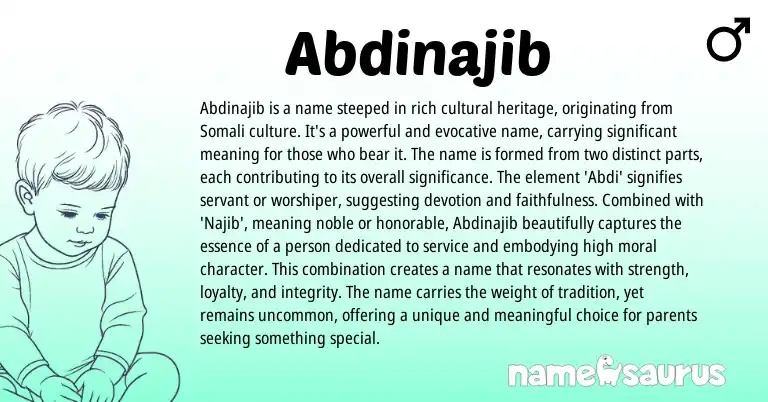 Abdinajib

♂

Abdinajib is a name steeped in rich cultural heritage, originating from Somali culture. It's a powerful and evocative name, carrying significant meaning for those who bear it. The name is formed from two distinct parts, each contributing to its overall significance. The element 'Abdi' signifies servant or worshiper, suggesting devotion and faithfulness. Combined with 'Najib', meaning noble or honorable, Abdinajib beautifully captures the essence of a person dedicated to service and embodying high moral character. This combination creates a name that resonates with strength, loyalty, and integrity. The name carries the weight of tradition, yet remains uncommon, offering a unique and meaningful choice for parents seeking something special.

namesaurus